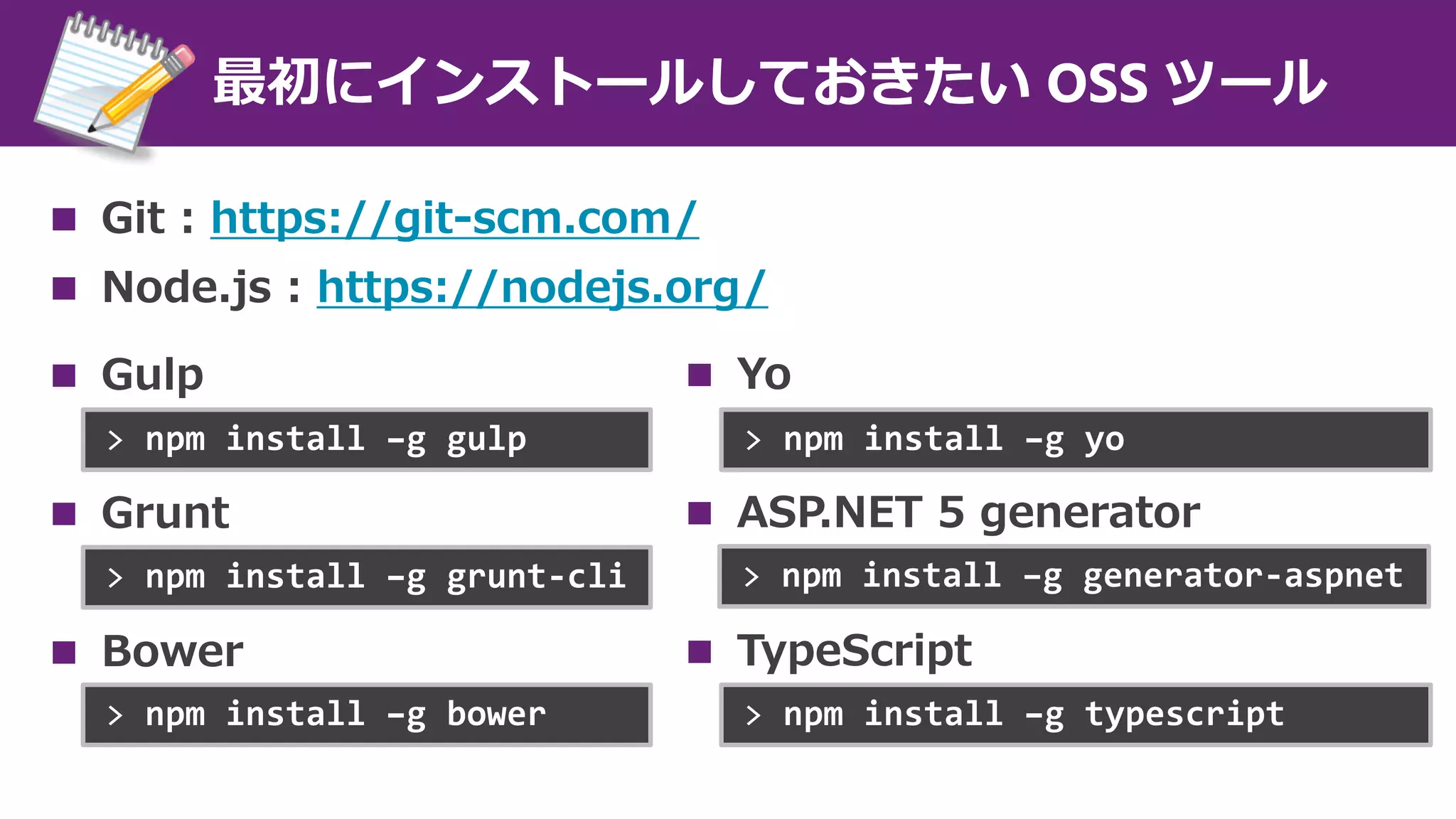 最初にインストールしておきたい OSS ツール

■ Git : https://git-scm.com/

■ Node.js : https://nodejs.org/

■ Gulp

> npm install -g gulp

■ Grunt

> npm install -g grunt-cli

■ Bower

> npm install -g bower

■ Yo

> npm install -g yo

■ ASP.NET 5 generator

> npm install -g generator-aspnet

■ TypeScript

> npm install -g typescript